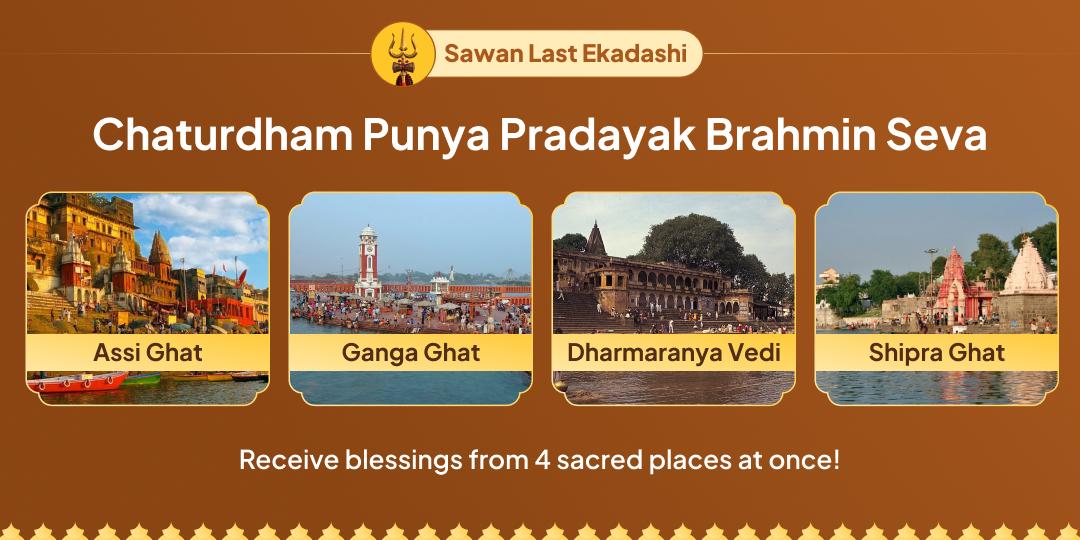 Sawan Last Ekadashi

Chaturdham Punya Pradayak Brahmin Seva

Assi Ghat

Ganga Ghat

Dharmaranya Vedi

Shipra Ghat

Receive blessings from 4 sacred places at once!